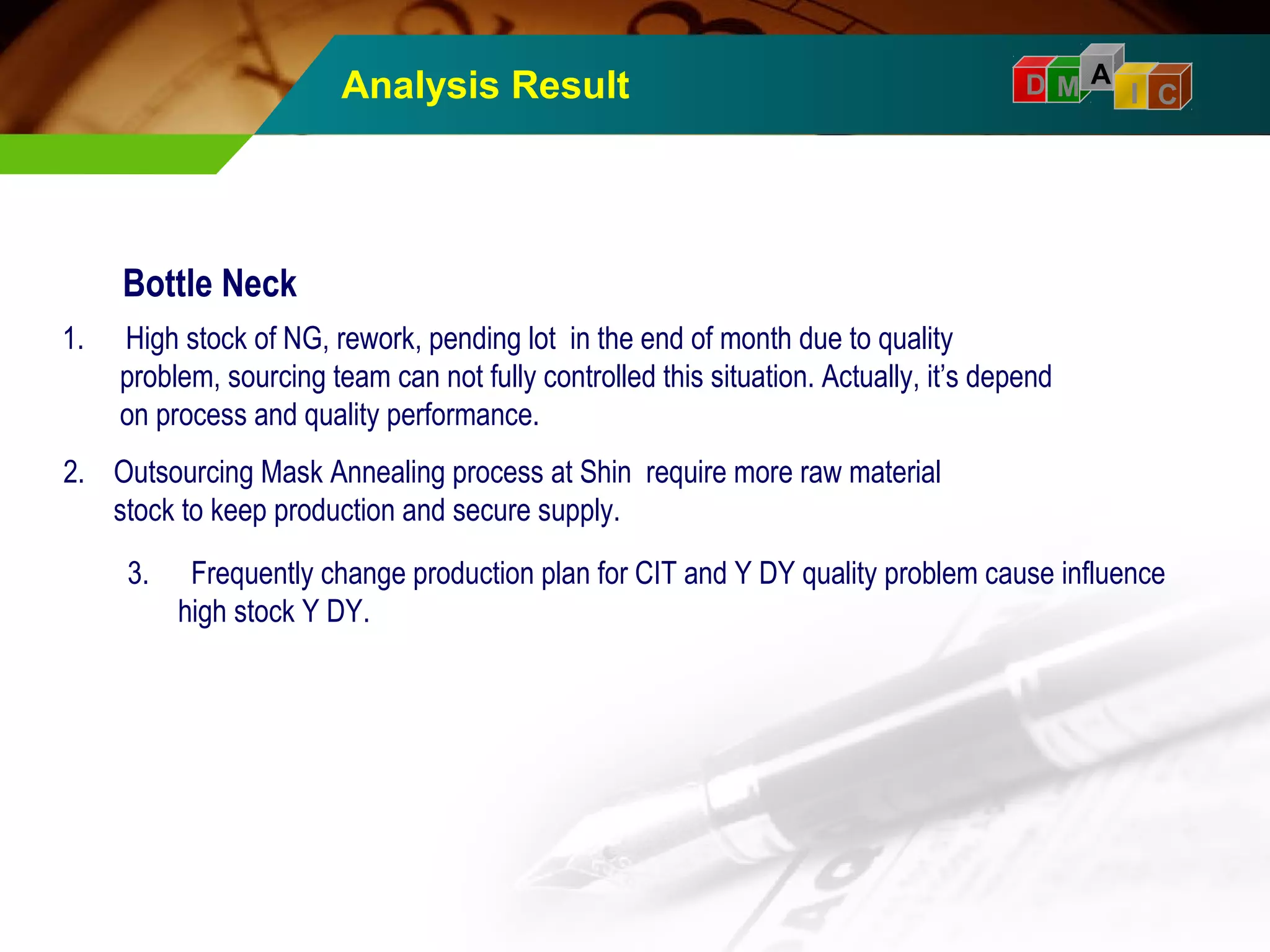 Analysis Result

D M A I C

Bottle Neck

1. High stock of NG, rework, pending lot in the end of month due to quality problem, sourcing team can not fully controlled this situation. Actually, it's depend on process and quality performance.

2. Outsourcing Mask Annealing process at Shin require more raw material stock to keep production and secure supply.

3. Frequently change production plan for CIT and Y DY quality problem cause influence high stock Y DY.